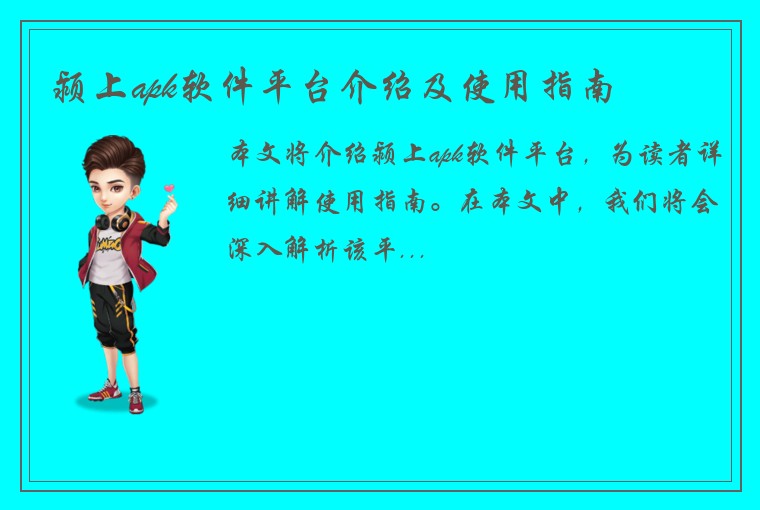 颍上apk软件平台介绍及使用指南

本文将介绍颍上apk软件平台，为读者详细讲解使用指南。在本文中，我们将会深入解析该平...